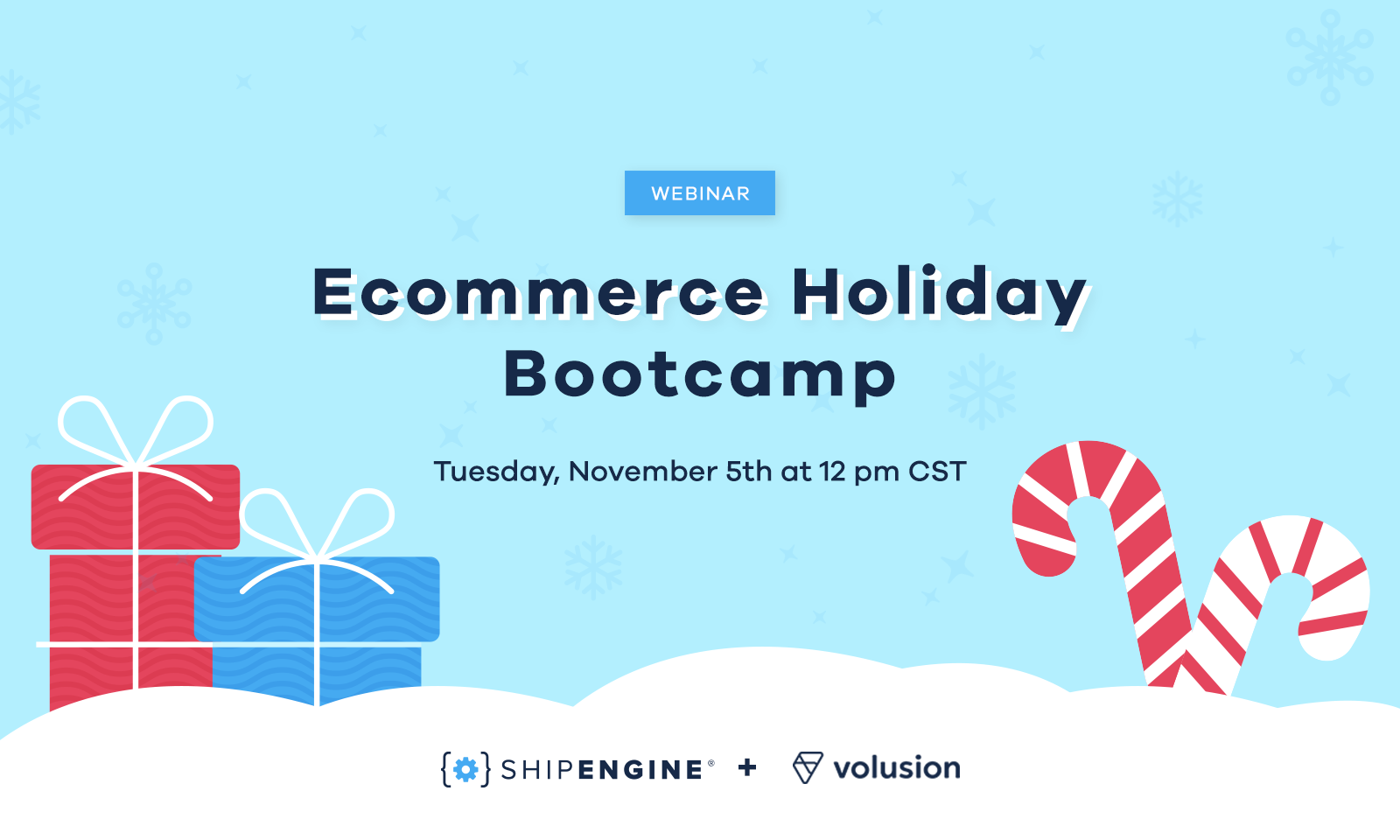 WEBINAR

Ecommerce Holiday Bootcamp

Tuesday, November 5th at 12 pm CST

SHIPENGINE® + volusion